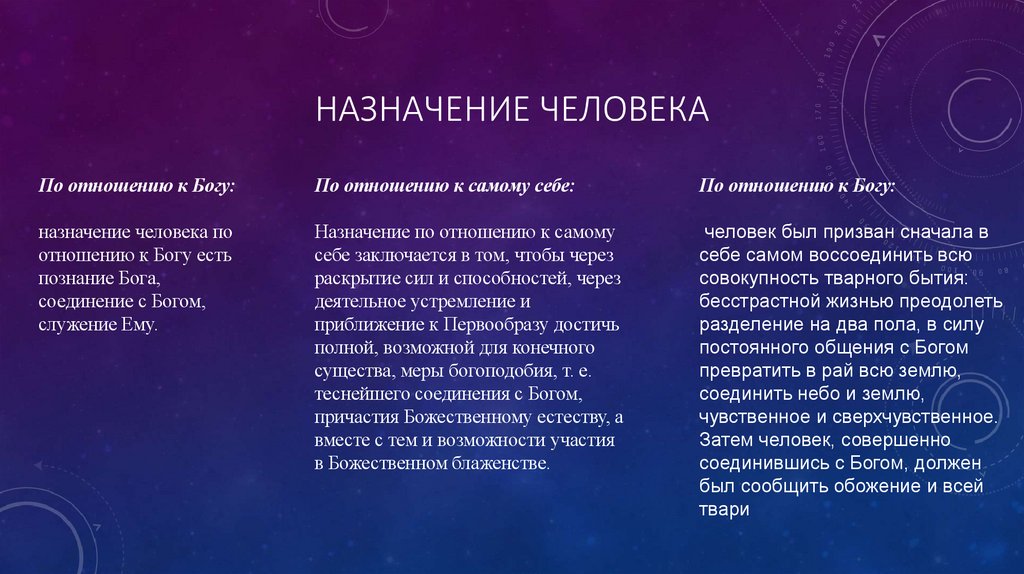 НАЗНАЧЕНИЕ ЧЕЛОВЕКА

По отношению к Богу:

назначение человека по отношению к Богу есть познание Бога, соединение с Богом, служение Ему.

По отношению к самому себе:

Назначение по отношению к самому себе заключается в том, чтобы через раскрытие сил и способностей, через деятельное устремление и приближение к Первообразу достичь полной, возможной для конечного существа, меры богоподобия, т. е. теснейшего соединения с Богом, причастия Божественному естеству, а вместе с тем и возможности участия в Божественном блаженстве.

По отношению к Богу:

человек был призван сначала в себе самом воссоединить всю совокупность тварного бытия: бесстрастной жизнью преодолеть разделение на два пола, в силу постоянного общения с Богом превратить в рай всю землю, соединить небо и землю, чувственное и сверхчувственное. Затем человек, совершенно соединившись с Богом, должен был сообщить обожение и всей твари